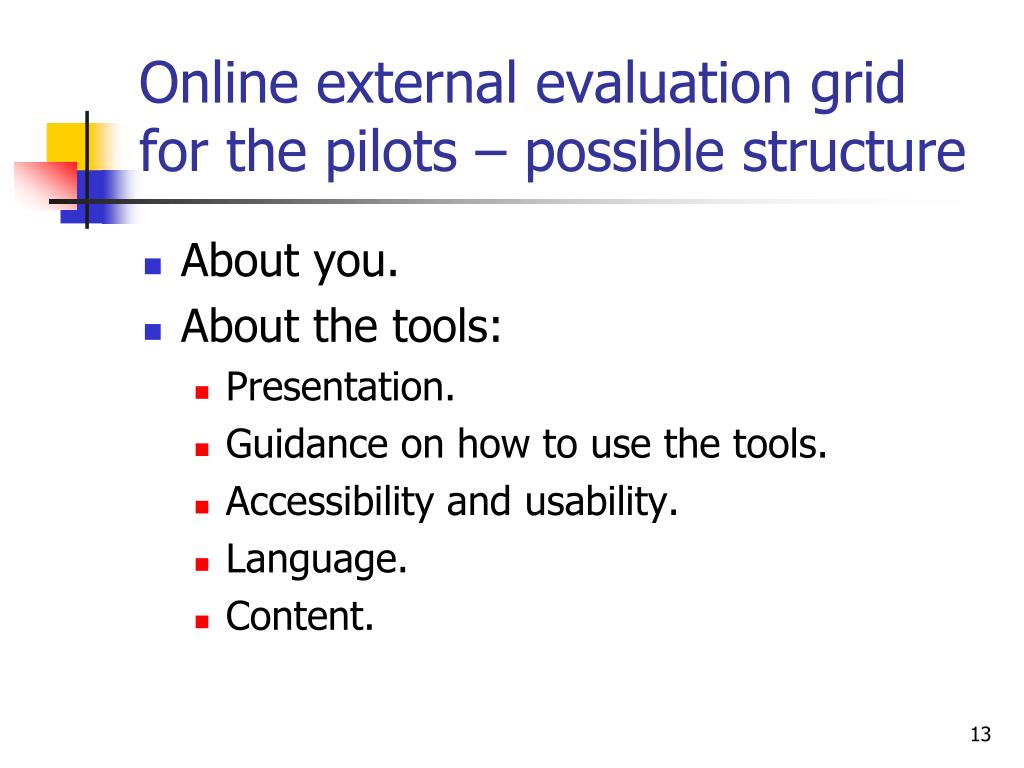 Online external evaluation grid for the pilots – possible structure

- About you.
- About the tools:
  - Presentation.
  - Guidance on how to use the tools.
  - Accessibility and usability.
  - Language.
  - Content.

13